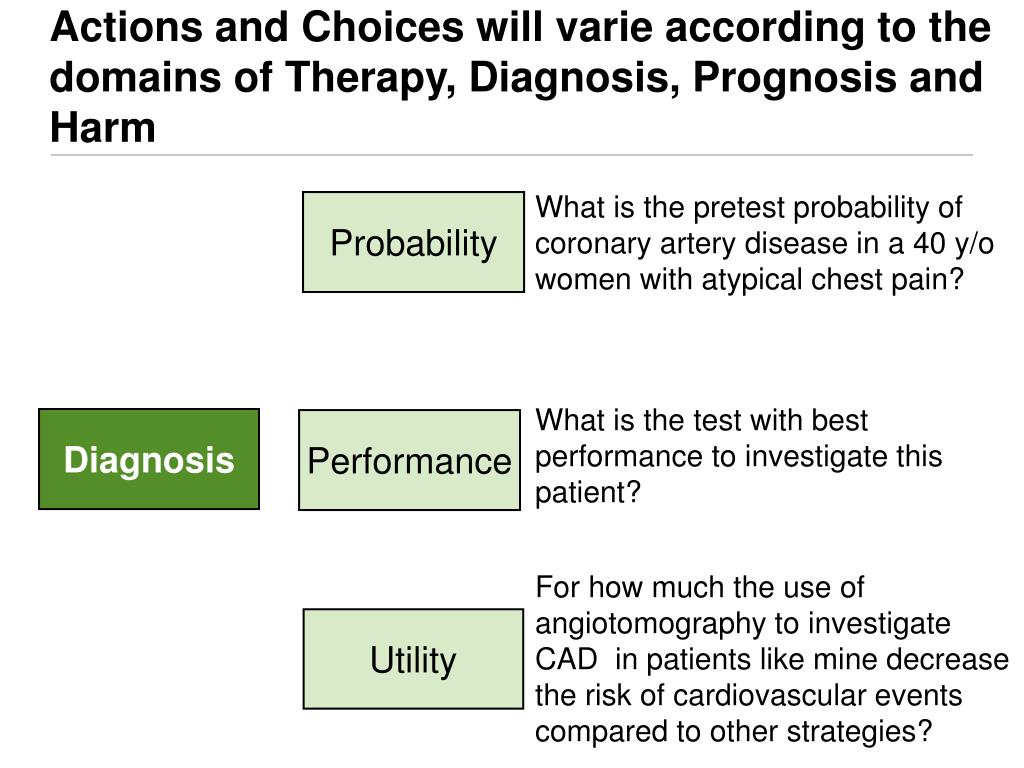 Actions and Choices will varie according to the domains of Therapy, Diagnosis, Prognosis and Harm

Probability

What is the pretest probability of coronary artery disease in a 40 y/o women with atypical chest pain?

Diagnosis

Performance

What is the test with best performance to investigate this patient?

Utility

For how much the use of angiotomography to investigate CAD in patients like mine decrease the risk of cardiovascular events compared to other strategies?